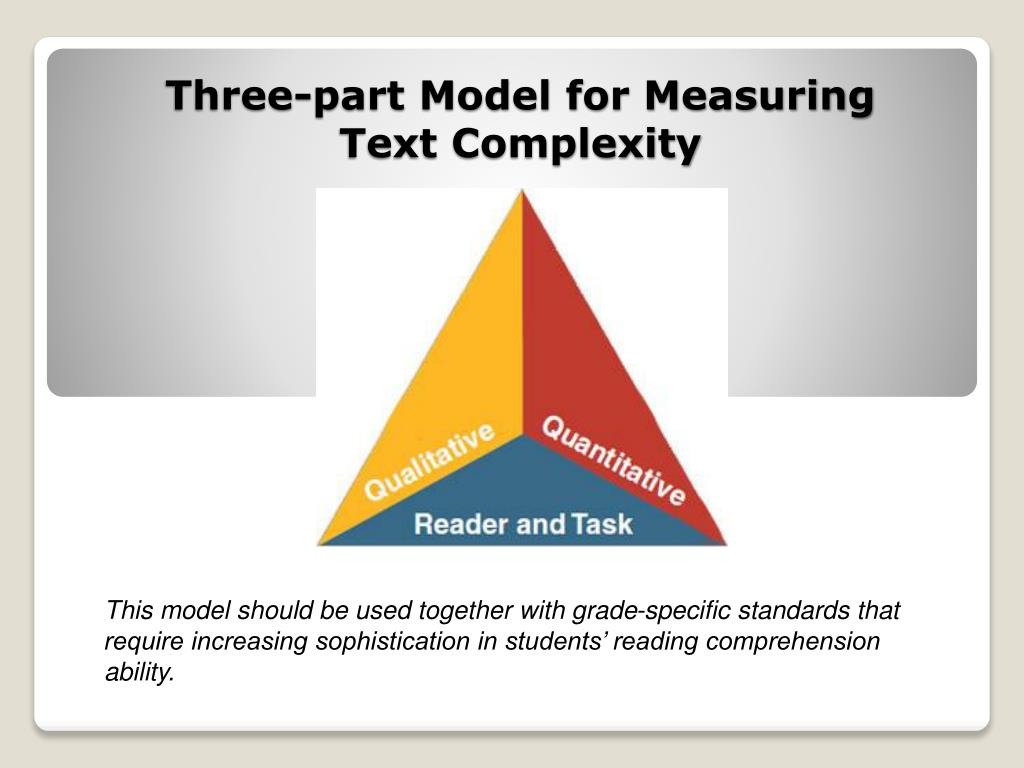 Three-part Model for Measuring Text Complexity

Qualitative

Quantitative

Reader and Task

This model should be used together with grade-specific standards that require increasing sophistication in students' reading comprehension ability.